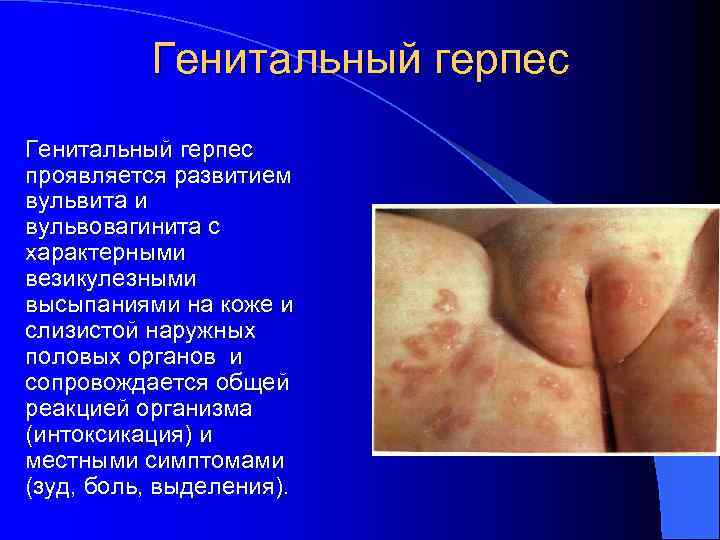 Генитальный герпес

Генитальный герпес проявляется развитием вульвита и вульвовагинита с характерными везикулезными высыпаниями на коже и слизистой наружных половых органов и сопровождается общей реакцией организма (интоксикация) и местными симптомами (зуд, боль, выделения).